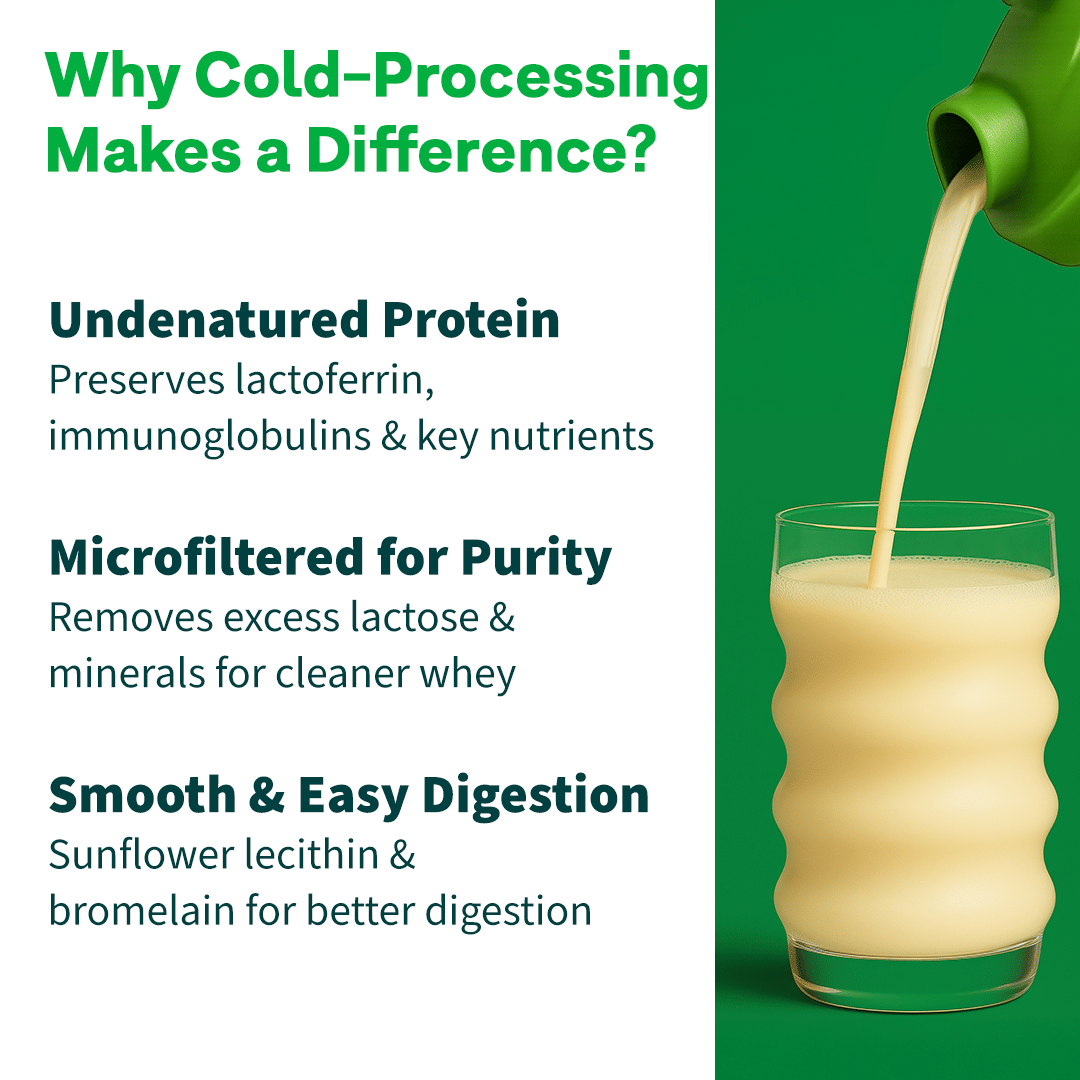 Why Cold-Processing Makes a Difference?

Undenatured Protein
Preserves lactoferrin, immunoglobulins & key nutrients

Microfiltered for Purity
Removes excess lactose & minerals for cleaner whey

Smooth & Easy Digestion
Sunflower lecithin & bromelain for better digestion